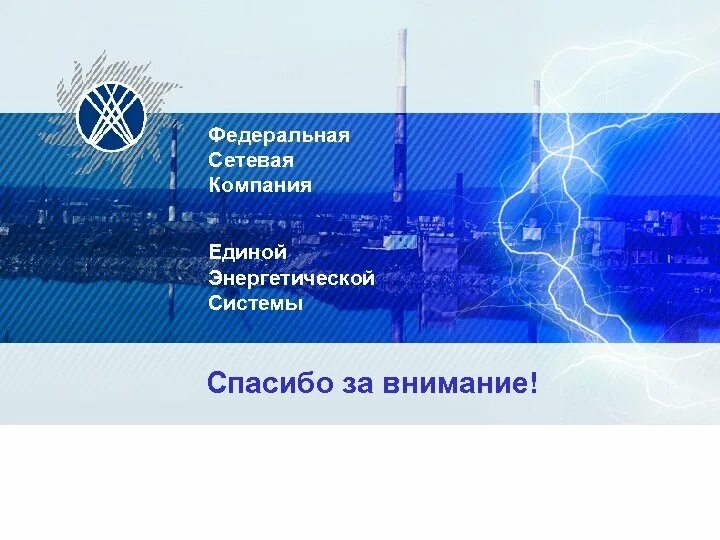 Федеральная Сетевая Компания

Единой Энергетической Системы

Спасибо за внимание!